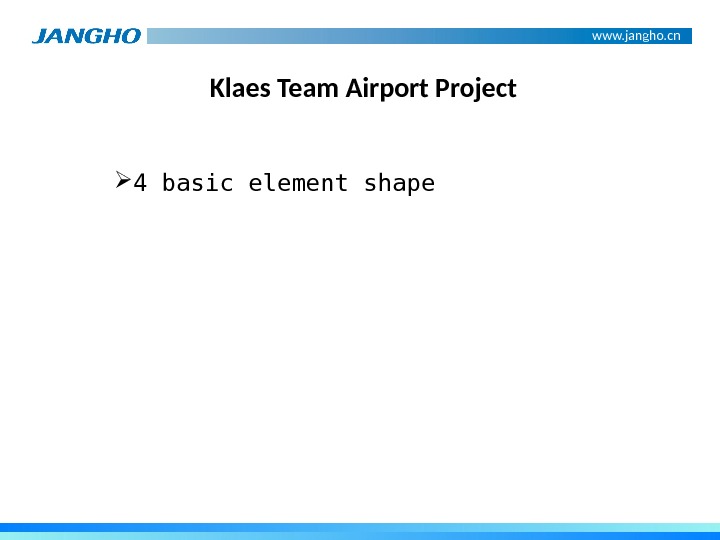 JANGHO

www.jangho.cn

Klaes Team Airport Project

➢4 basic element shape